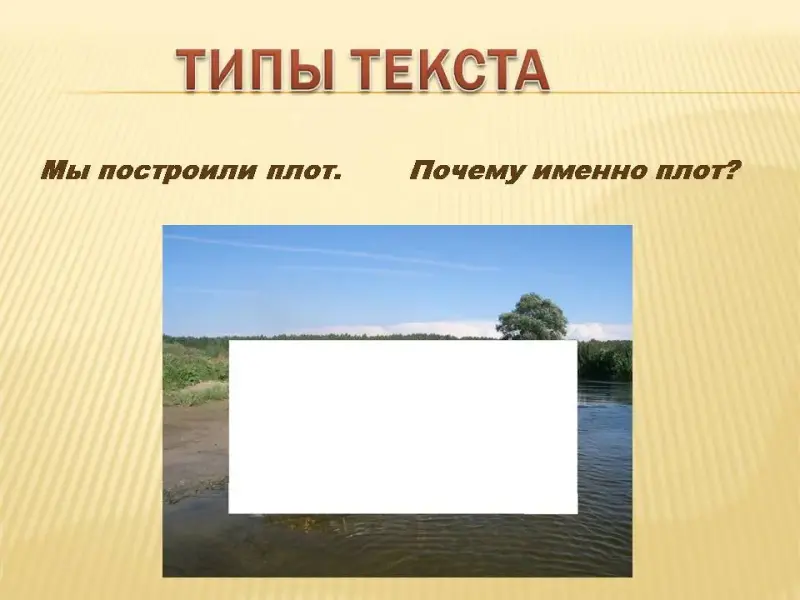 ТИПЫ ТЕКСТА

Мы построили плот. Почему именно плот?